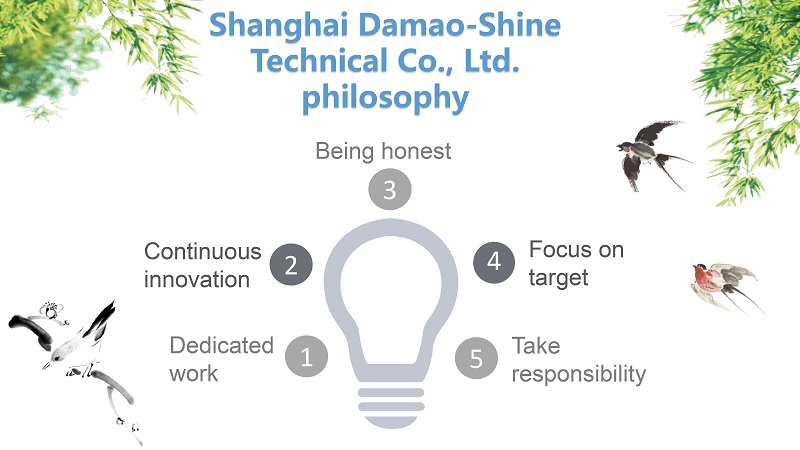 Shanghai Damao-Shine Technical Co., Ltd. philosophy

Being honest
3

Continuous innovation
2

4
Focus on target

Dedicated work
1

5
Take responsibility